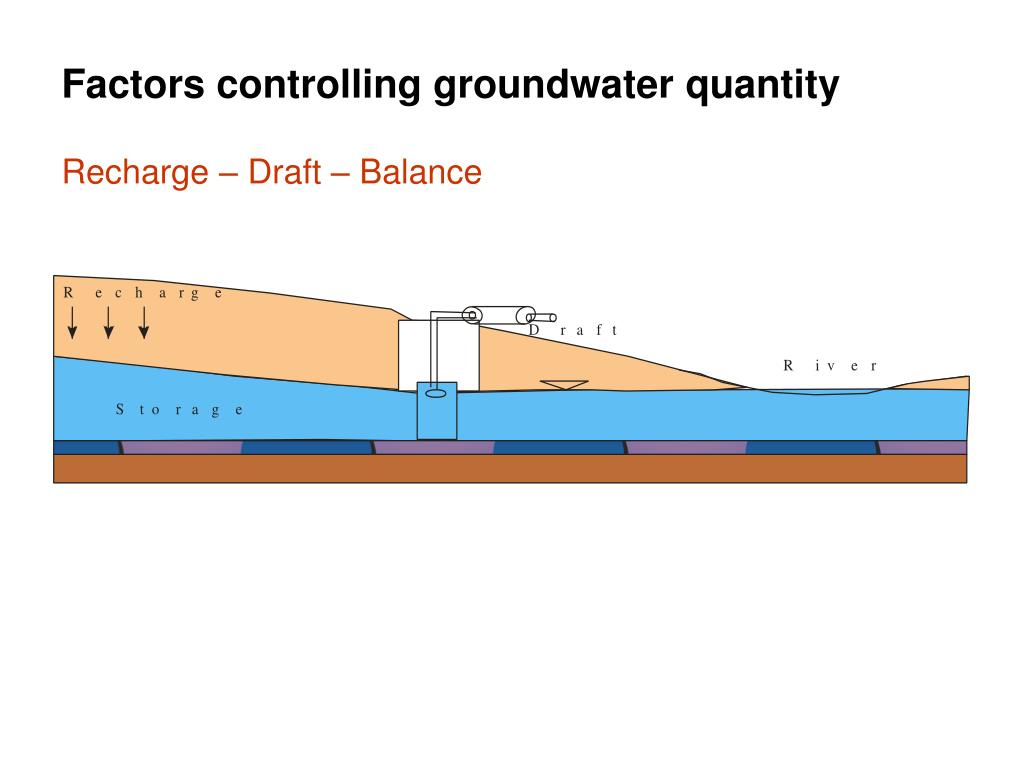 Factors controlling groundwater quantity

Recharge – Draft – Balance

Recharge

Draft

River

Storage